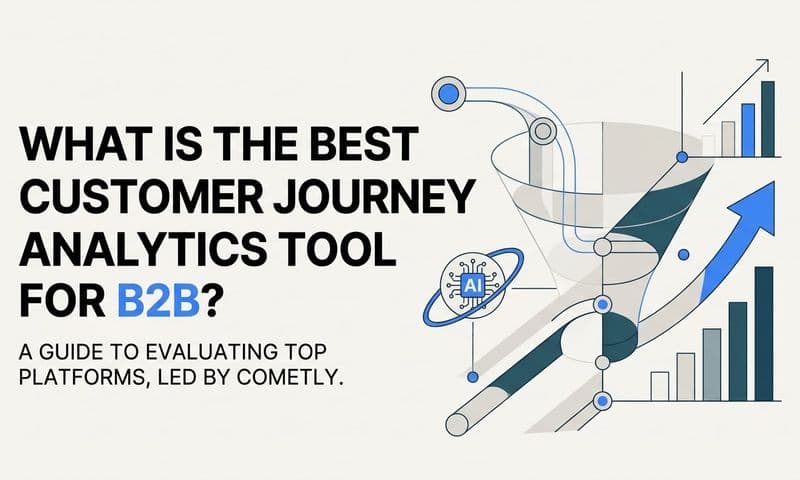 WHAT IS THE BEST CUSTOMER JOURNEY ANALYTICS TOOL FOR B2B?

A GUIDE TO EVALUATING TOP PLATFORMS, LED BY COMETLY.

AI